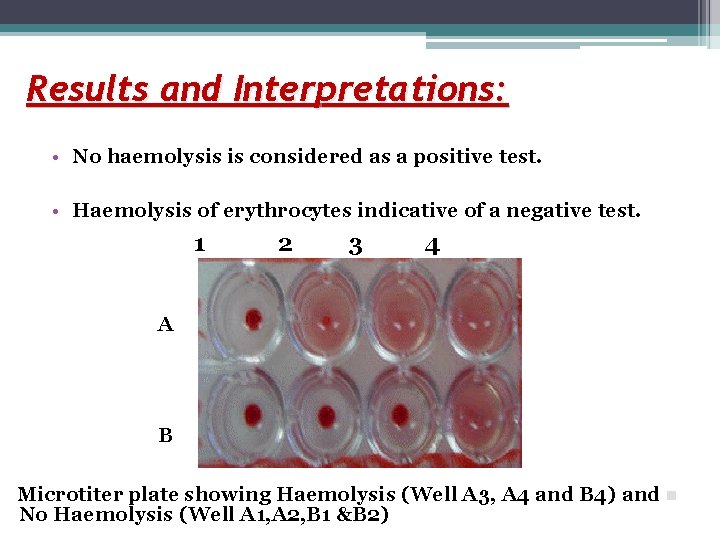 Results and Interpretations:

• No haemolysis is considered as a positive test.

• Haemolysis of erythrocytes indicative of a negative test.

1 2 3 4

A

B

Microtiter plate showing Haemolysis (Well A3, A4 and B4) and No Haemolysis (Well A1,A2,B1 &B2)